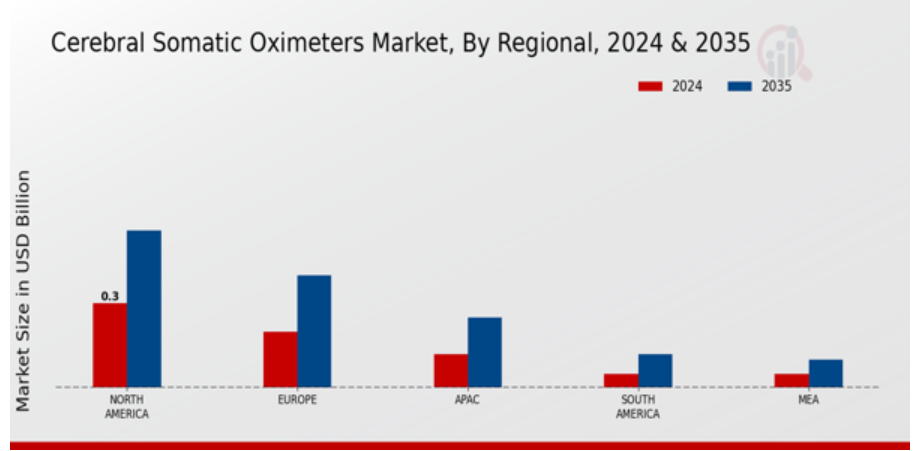 Cerebral Somatic Oximeters Market, By Regional, 2024 & 2035

2024
2035

Market Size in USD Billion

0.3

NORTH AMERICA
EUROPE
APAC
SOUTH AMERICA
MEA